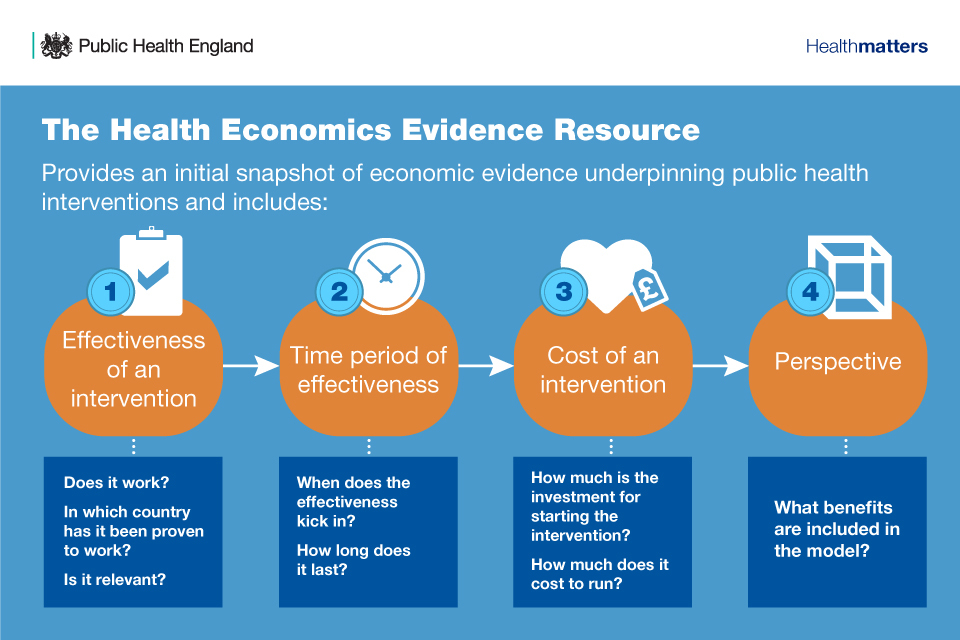 Public Health England

Healthmatters

The Health Economics Evidence Resource

Provides an initial snapshot of economic evidence underpinning public health interventions and includes:

1
Effectiveness of an intervention

Does it work?
In which country has it been proven to work?
Is it relevant?

2
Time period of effectiveness

When does the effectiveness kick in?
How long does it last?

3
£
Cost of an intervention

How much is the investment for starting the intervention?
How much does it cost to run?

4
Perspective

What benefits are included in the model?